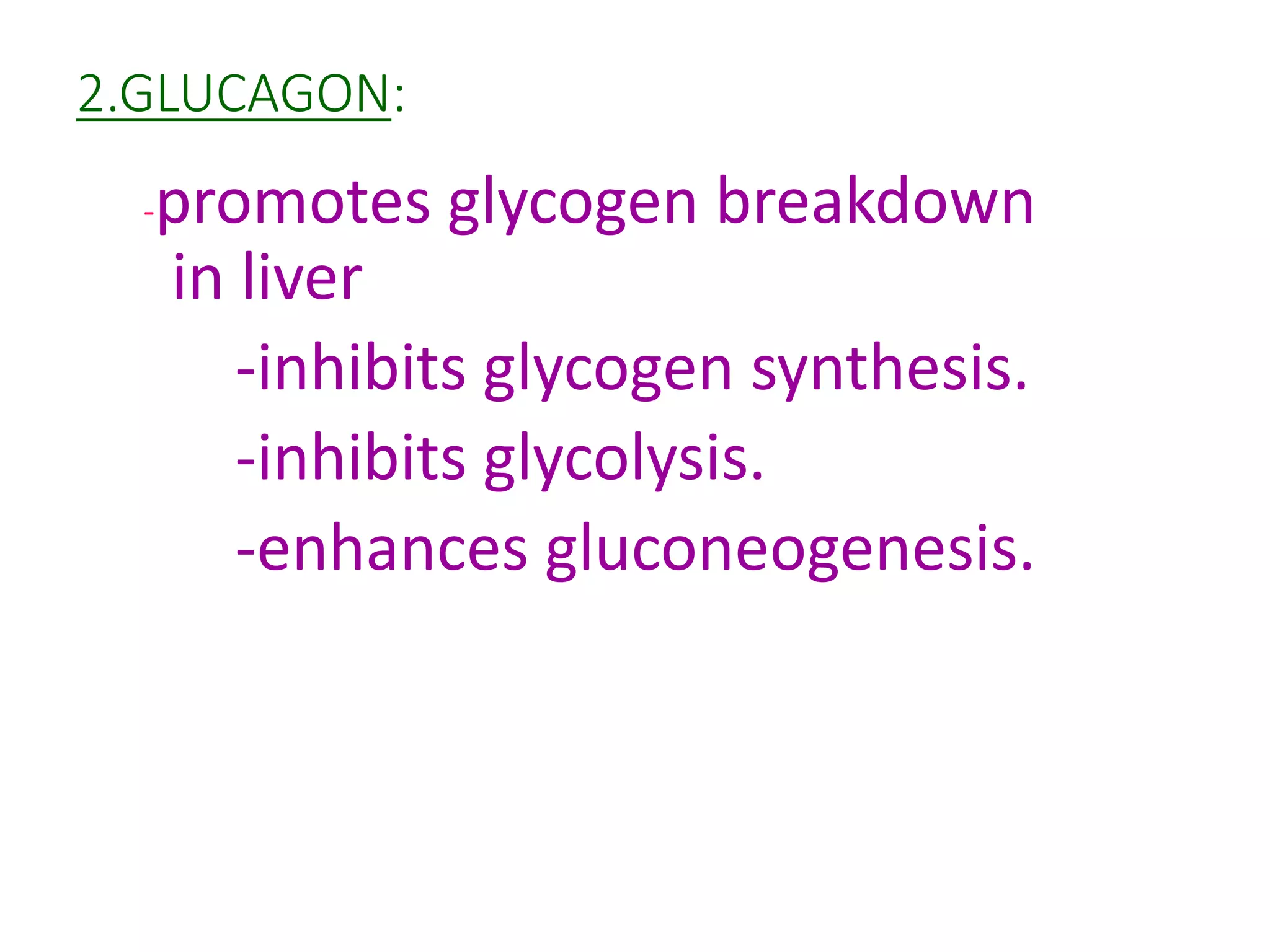 2.GLUCAGON:

-promotes glycogen breakdown in liver

-inhibits glycogen synthesis.

-inhibits glycolysis.

-enhances gluconeogenesis.